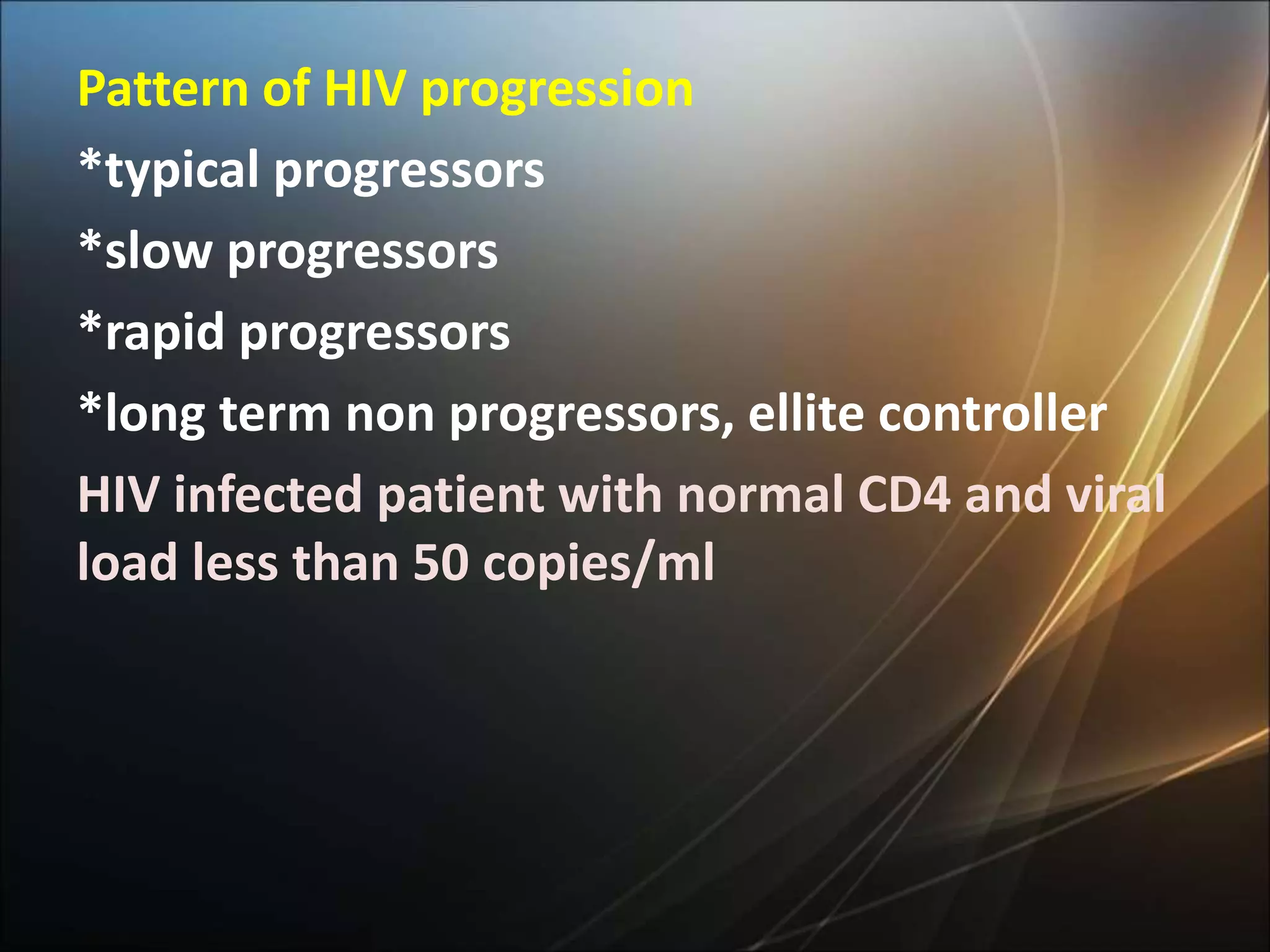 Pattern of HIV progression

*typical progressors

*slow progressors

*rapid progressors

*long term non progressors, ellite controller

HIV infected patient with normal CD4 and viral load less than 50 copies/ml